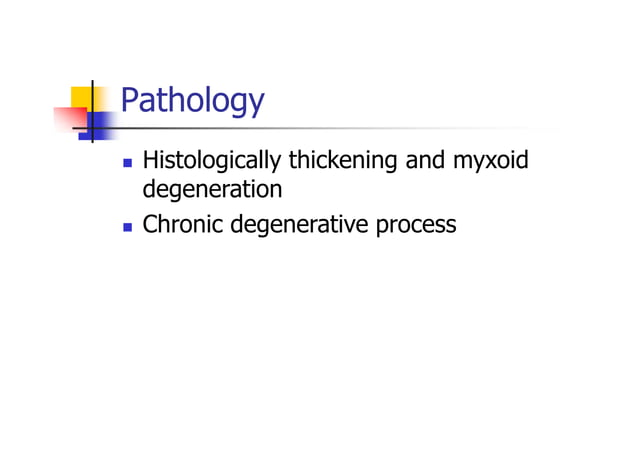 Pathology

- Histologically thickening and myxoid degeneration
- Chronic degenerative process